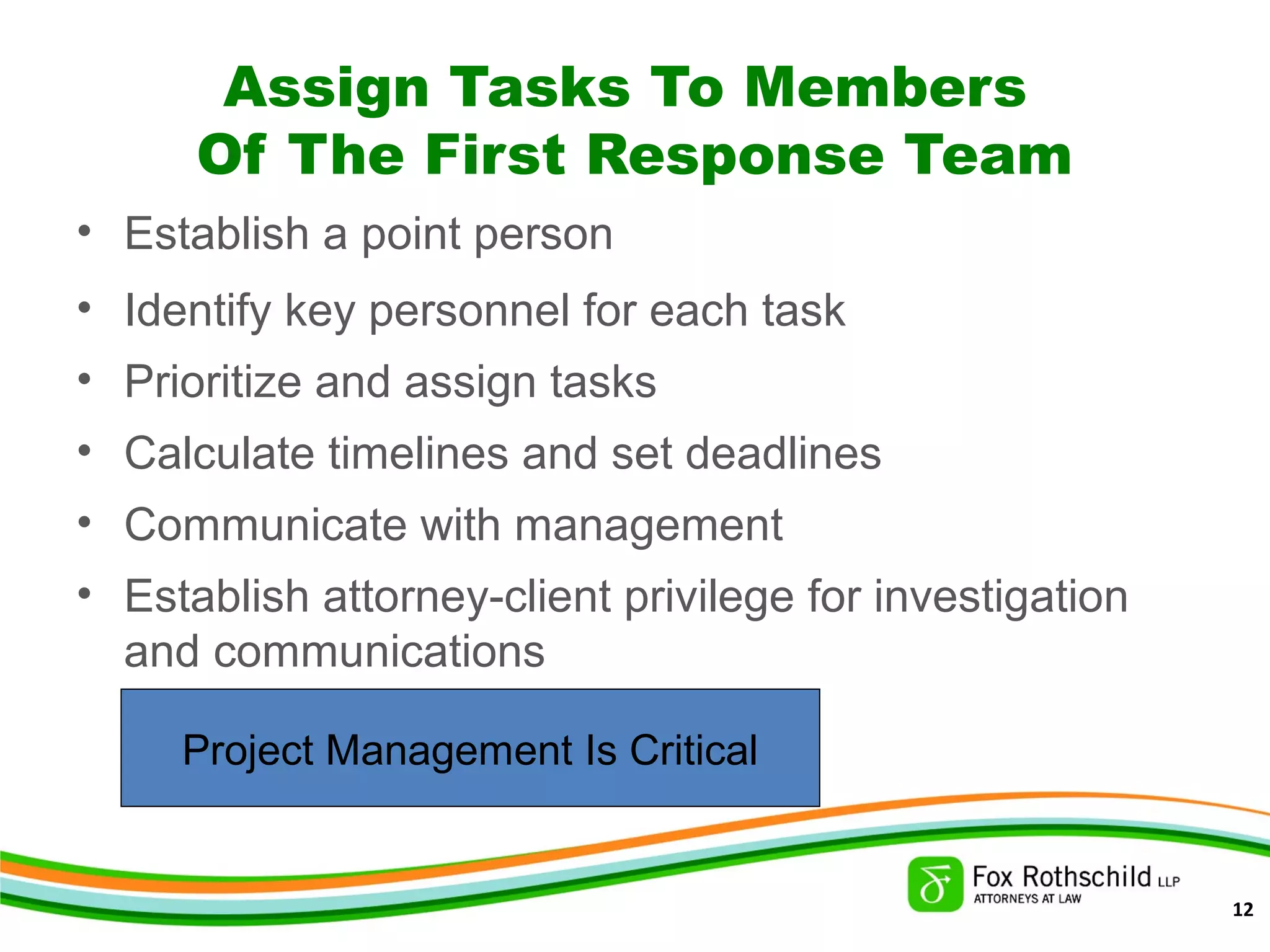 Assign Tasks To Members Of The First Response Team

• Establish a point person
• Identify key personnel for each task
• Prioritize and assign tasks
• Calculate timelines and set deadlines
• Communicate with management
• Establish attorney-client privilege for investigation and communications

Project Management Is Critical

Fox Rothschild LLP
ATTORNEYS AT LAW

12